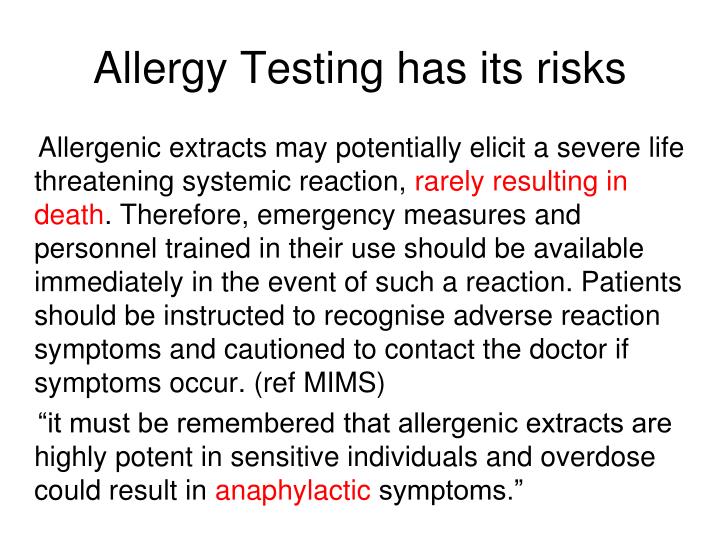 Allergy Testing has its risks

Allergenic extracts may potentially elicit a severe life threatening systemic reaction, rarely resulting in death. Therefore, emergency measures and personnel trained in their use should be available immediately in the event of such a reaction. Patients should be instructed to recognise adverse reaction symptoms and cautioned to contact the doctor if symptoms occur. (ref MIMS)

“it must be remembered that allergenic extracts are highly potent in sensitive individuals and overdose could result in anaphylactic symptoms.”